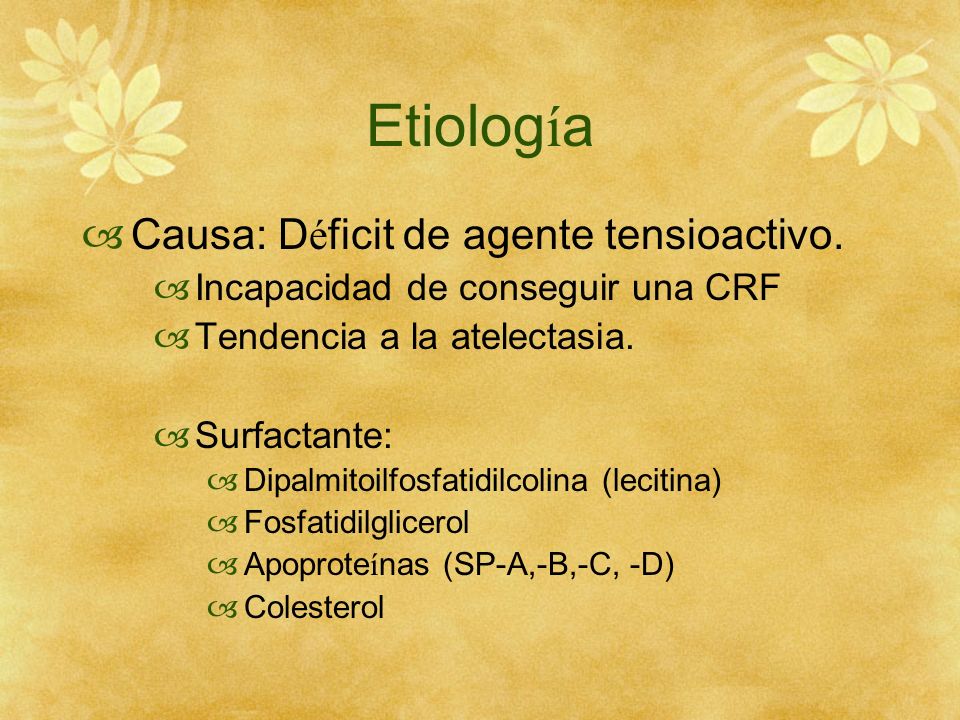 Etiología

Causa: Déficit de agente tensioactivo.

Incapacidad de conseguir una CRF

Tendencia a la atelectasia.

Surfactante:

Dipalmitoilfosfatidilcolina (lecitina)

Fosfatidilglicerol

Apoproteínas (SP-A,-B,-C, -D)

Colesterol